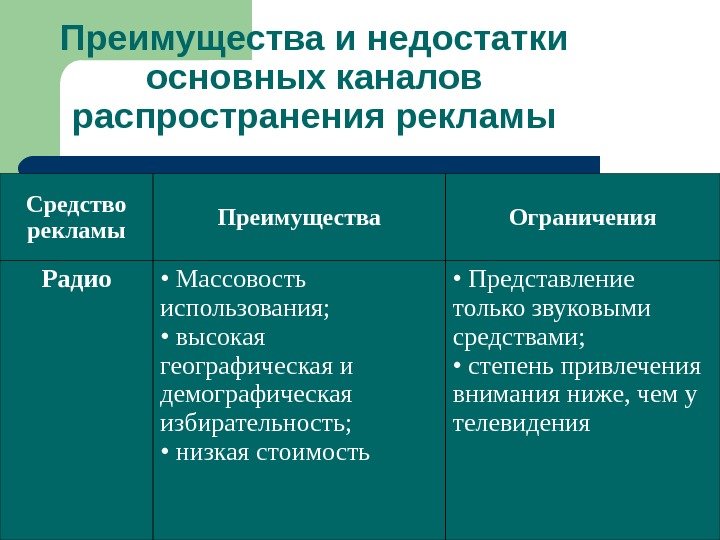 Преимущества и недостатки основных каналов распространения рекламы

| Средство рекламы | Преимущества | Ограничения |
|---|---|---|
| Радио | • Массовость использования; • высокая географическая и демографическая избирательность; • низкая стоимость | • Представление только звуковыми средствами; • степень привлечения внимания ниже, чем у телевидения |